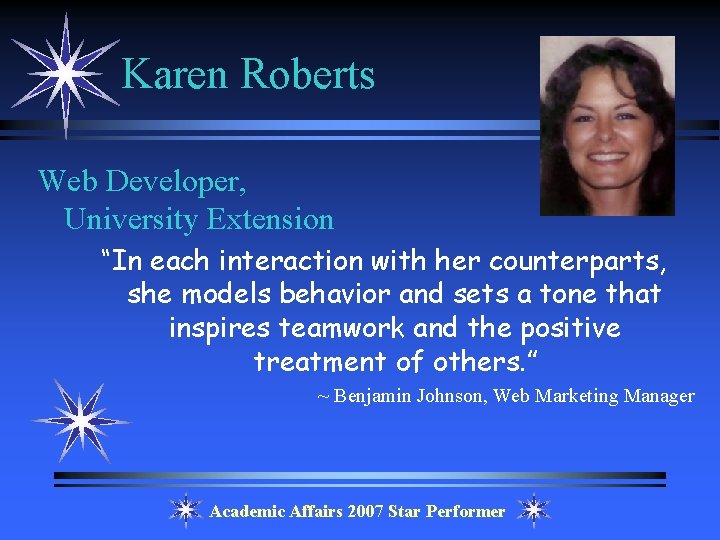 Karen Roberts

Web Developer,
University Extension

"In each interaction with her counterparts, she models behavior and sets a tone that inspires teamwork and the positive treatment of others."

~ Benjamin Johnson, Web Marketing Manager

Academic Affairs 2007 Star Performer